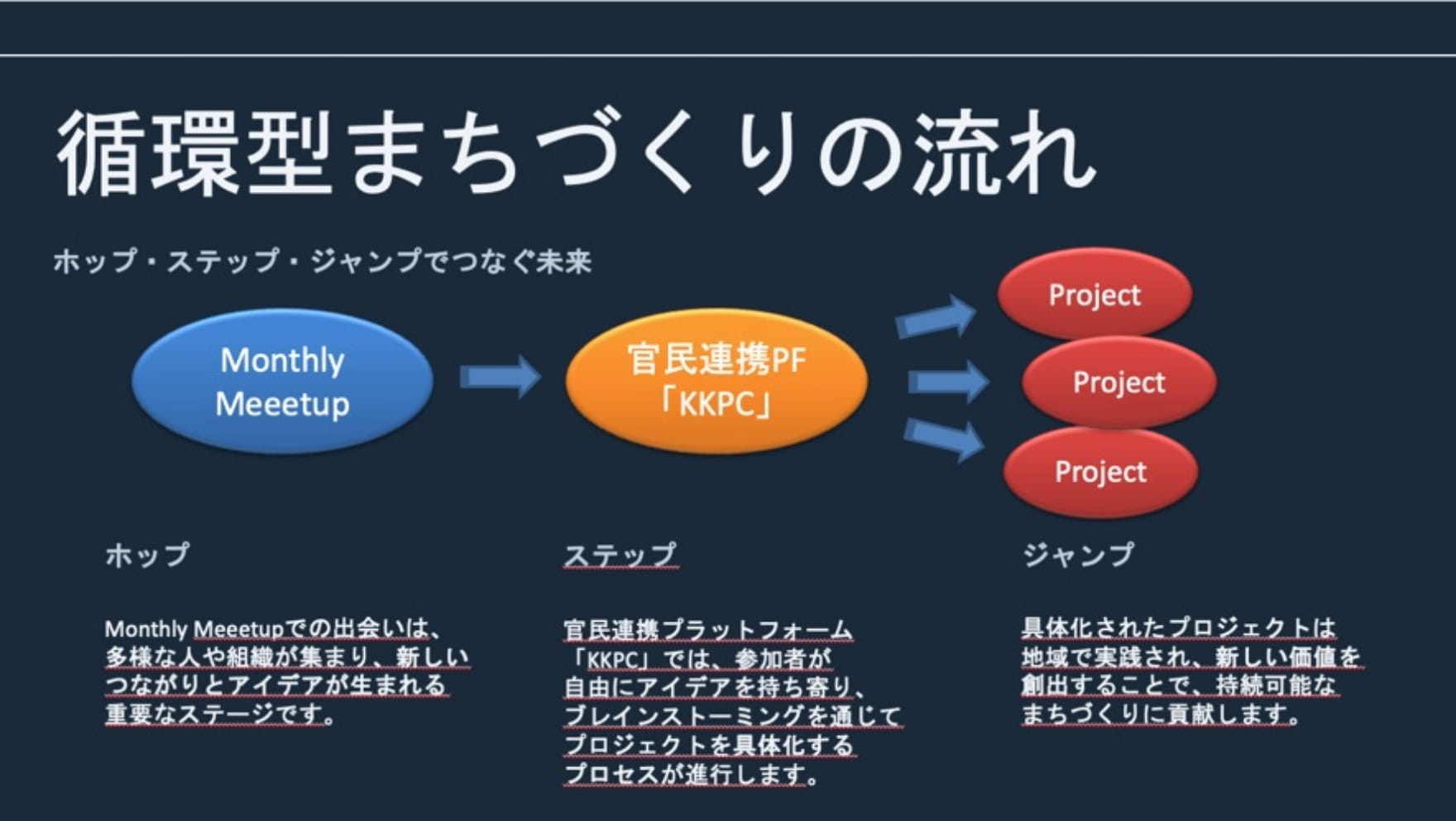 循環型まちづくりの流れ

ホップ・ステップ・ジャンプでつなぐ未来

Monthly Meeetup

官民連携PF「KKPC」

Project

Project

Project

ホップ

Monthly Meeetupでの出会いは、多様な人や組織が集まり、新しいつながりとアイデアが生まれる重要なステージです。

ステップ

官民連携プラットフォーム「KKPC」では、参加者が自由にアイデアを持ち寄り、ブレインストーミングを通じてプロジェクトを具体化するプロセスが進行します。

ジャンプ

具体化されたプロジェクトは地域で実践され、新しい価値を創出することで、持続可能なまちづくりに貢献します。